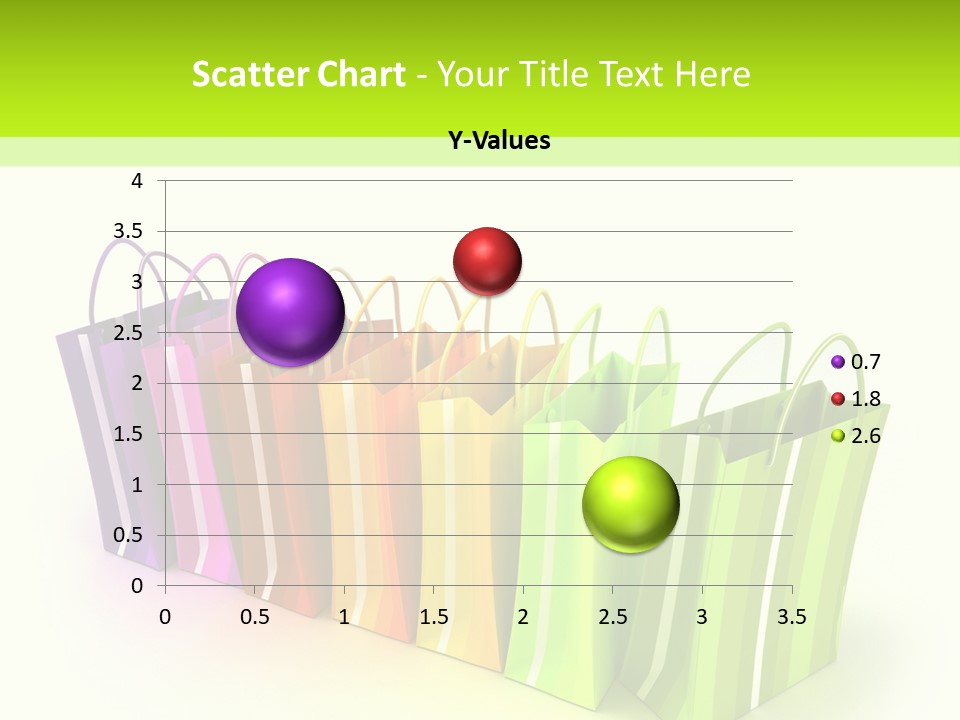 Scatter Chart - Your Title Text Here

Y-Values

4
3.5
3
2.5
2
1.5
1
0.5
0

0
0.5
1
1.5
2
2.5
3
3.5

0.7
1.8
2.6